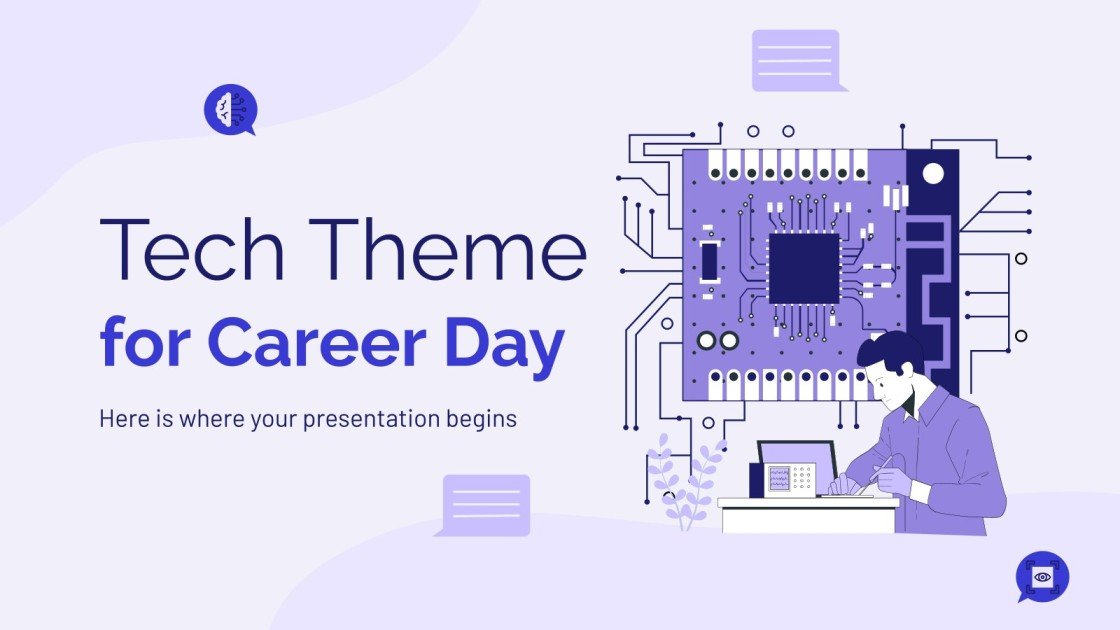 Tech Theme
for Career Day

Here is where your presentation begins